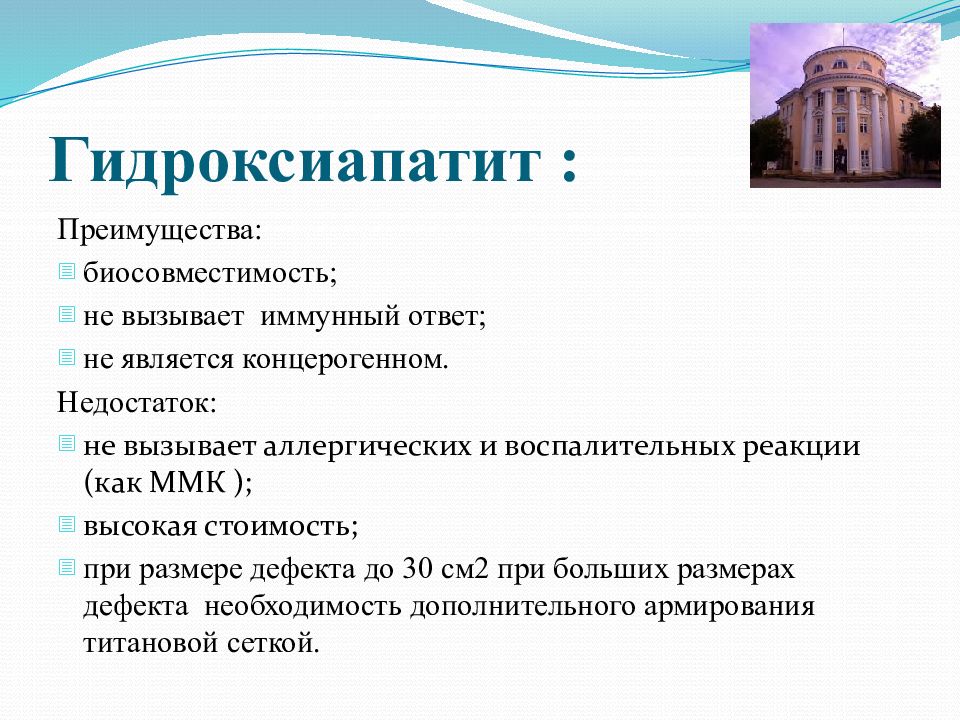 Гидроксиапатит :

Преимущества:

биосовместимость;

не вызывает иммунный ответ;

не является концерогенном.

Недостаток:

не вызывает аллергических и воспалительных реакции (как ММК );

высокая стоимость;

при размере дефекта до 30 см2 при больших размерах дефекта необходимость дополнительного армирования титановой сеткой.